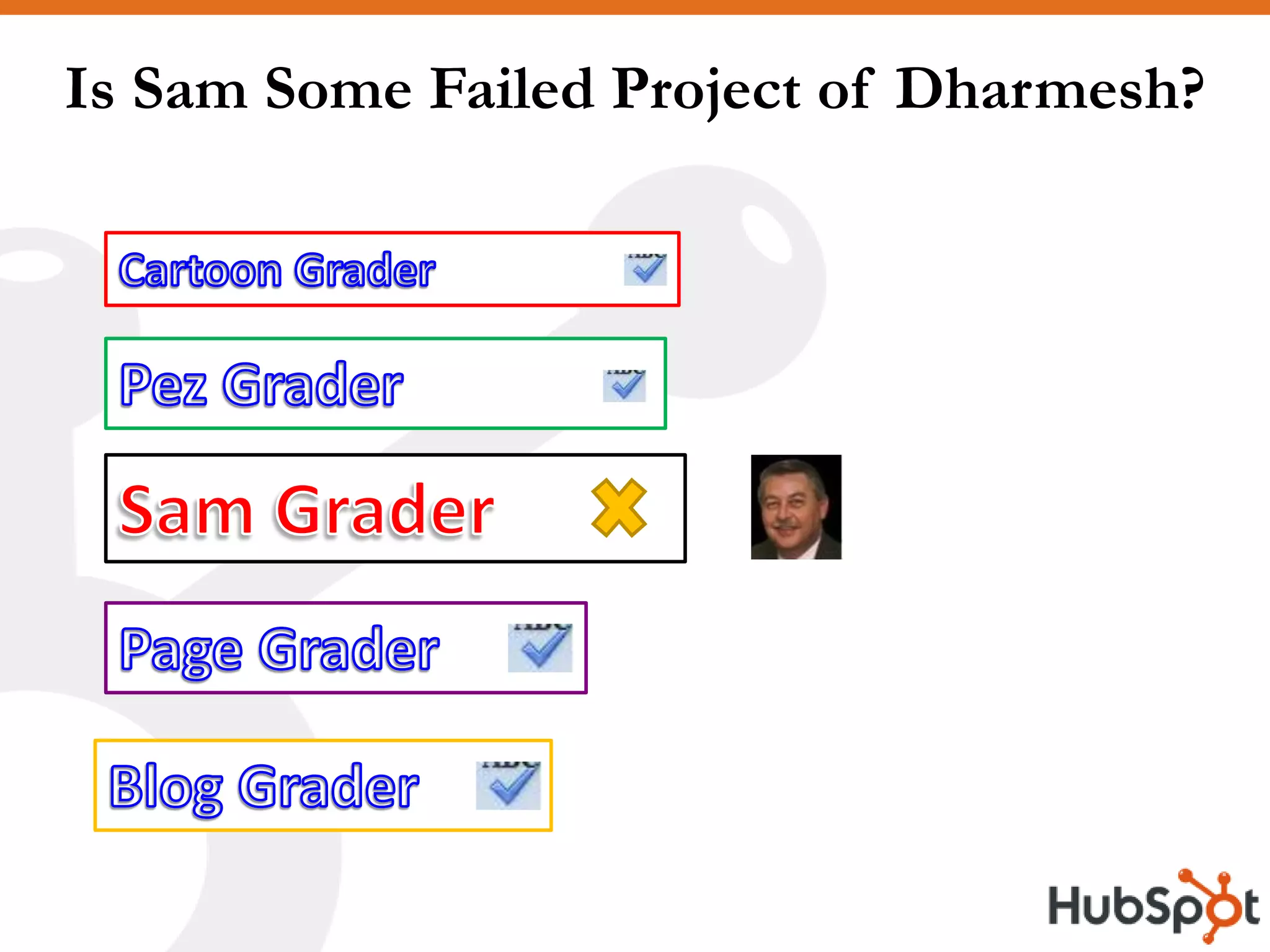 Is Sam Some Failed Project of Dharmesh?

Cartoon Grader

Pez Grader

Sam Grader

Page Grader

Blog Grader

HubSpot